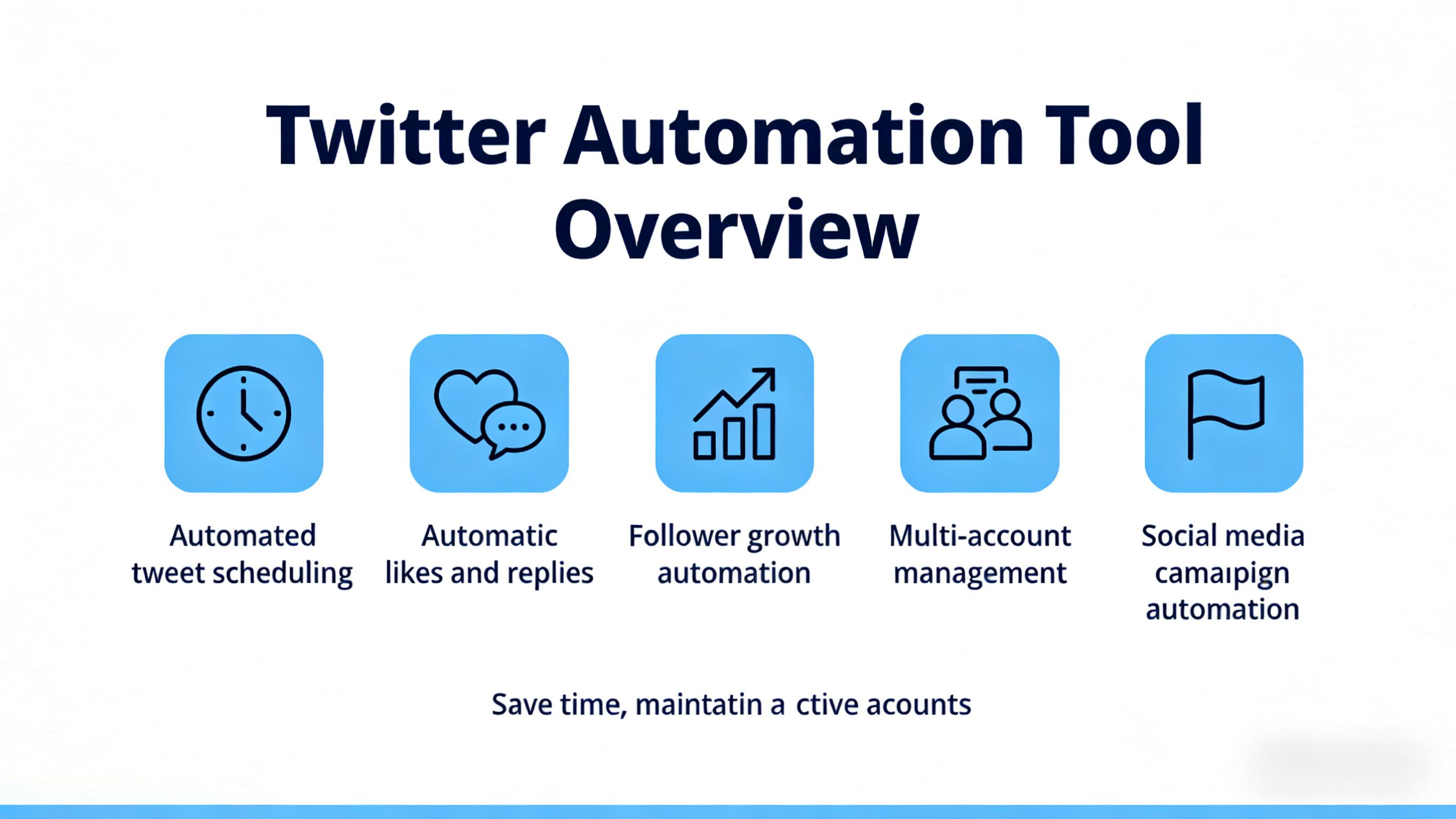 Twitter Automation Tool Overview

Automated tweet scheduling

Automatic likes and replies

Follower growth automation

Multi-account management

Social media camaıpign automation

Save time, maintatin a ctive acounts